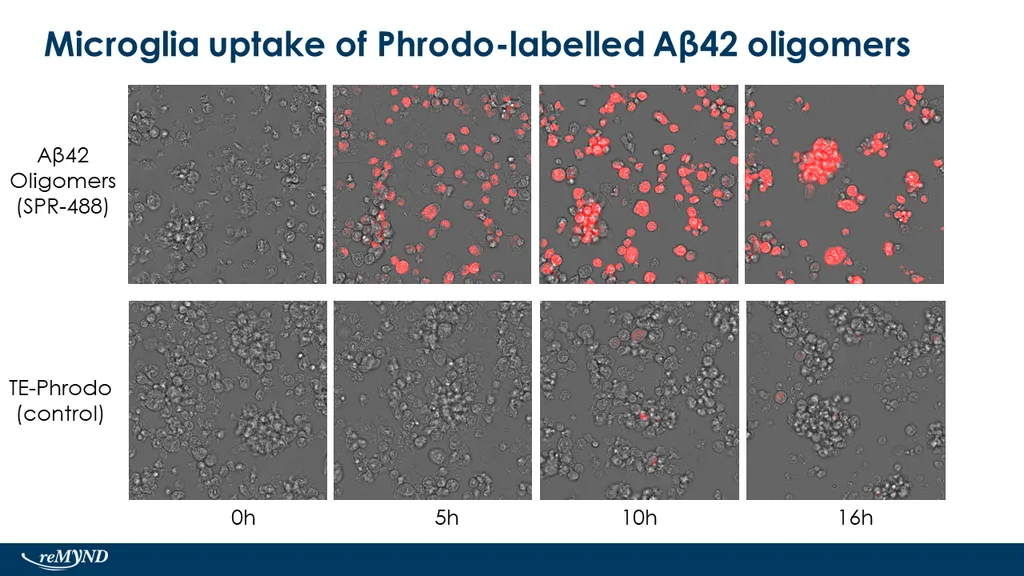 Microglia uptake of Phrodo-labelled Aβ42 oligomers

Aβ42 Oligomers (SPR-488)

TE-Phrodo (control)

0h

5h

10h

16h

reMYND